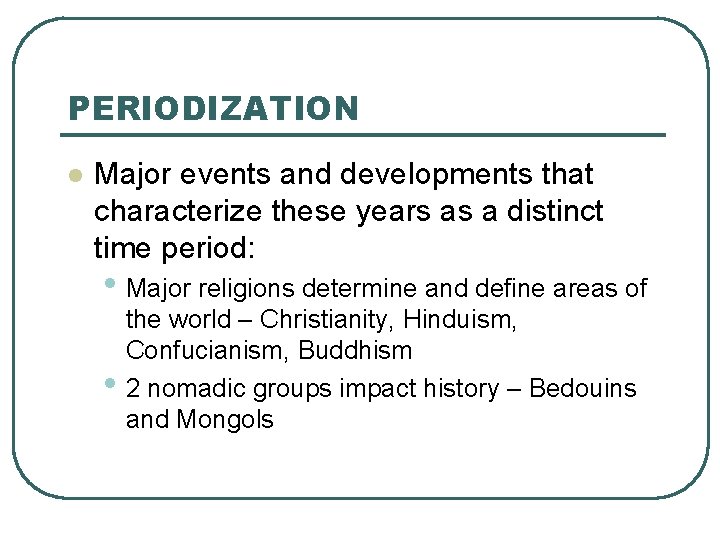 PERIODIZATION

- Major events and developments that characterize these years as a distinct time period:
  - Major religions determine and define areas of the world – Christianity, Hinduism, Confucianism, Buddhism
  - 2 nomadic groups impact history – Bedouins and Mongols